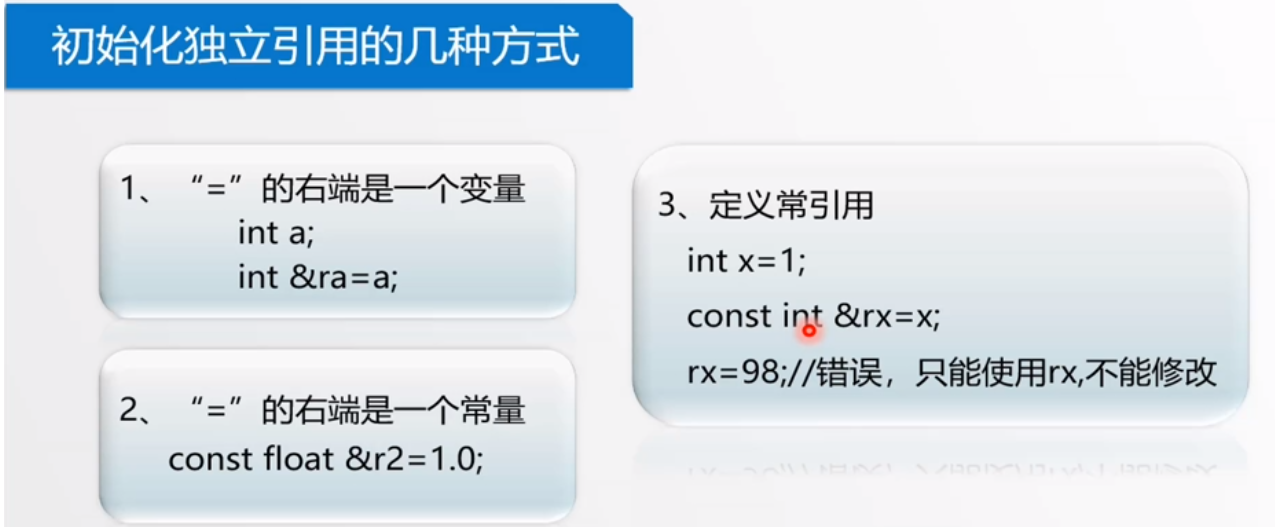 初始化独立引用的几种方式

1、“=”的右端是一个变量
int a;
int &ra=a;

2、“=”的右端是一个常量
const float &r2=1.0;

3、定义常引用
int x=1;
const int &rx=x;
rx=98;//错误，只能使用rx,不能修改